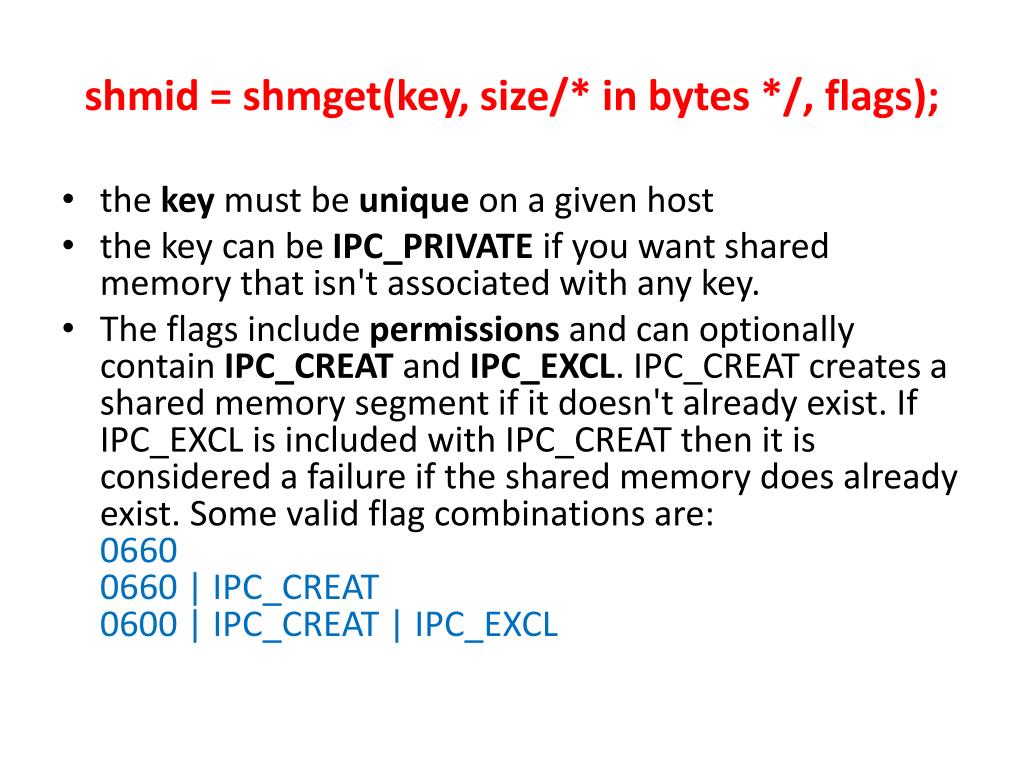 shmid = shmget(key, size/* in bytes */, flags);

• the key must be unique on a given host
• the key can be IPC_PRIVATE if you want shared memory that isn't associated with any key.
• The flags include permissions and can optionally contain IPC_CREAT and IPC_EXCL. IPC_CREAT creates a shared memory segment if it doesn't already exist. If IPC_EXCL is included with IPC_CREAT then it is considered a failure if the shared memory does already exist. Some valid flag combinations are:
0660
0660 | IPC_CREAT
0600 | IPC_CREAT | IPC_EXCL